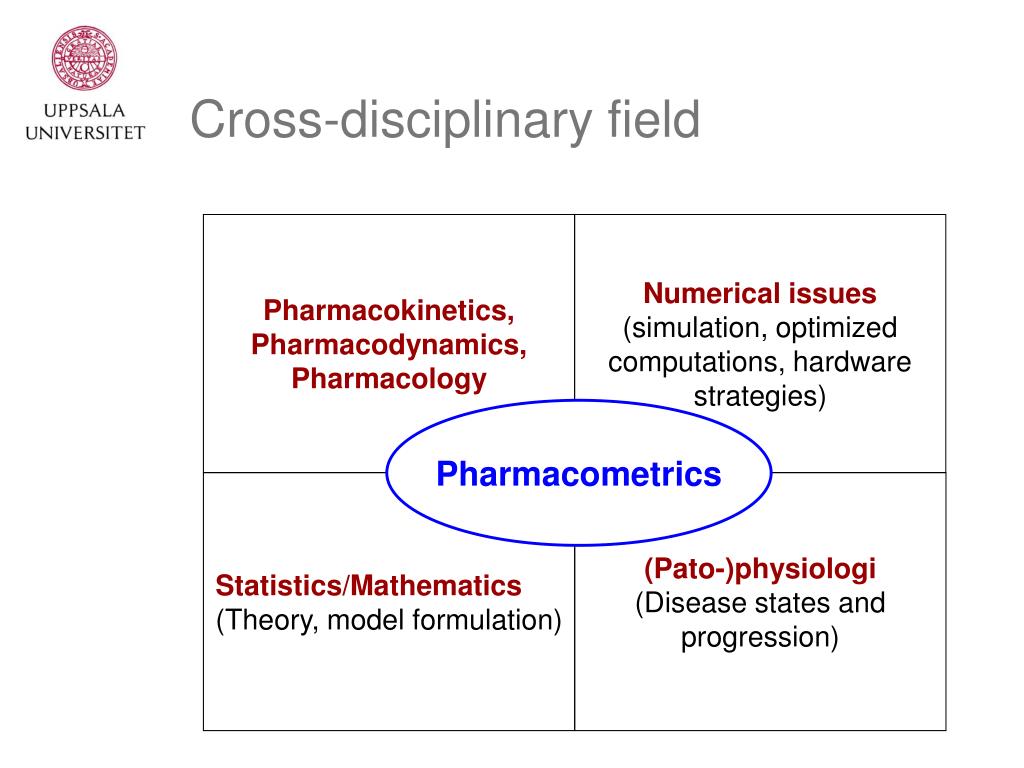 UPPSALA UNIVERSITET

Cross-disciplinary field

Pharmacokinetics, Pharmacodynamics, Pharmacology

Numerical issues (simulation, optimized computations, hardware strategies)

Pharmacometrics

Statistics/Mathematics (Theory, model formulation)

(Pato-)physiologi (Disease states and progression)